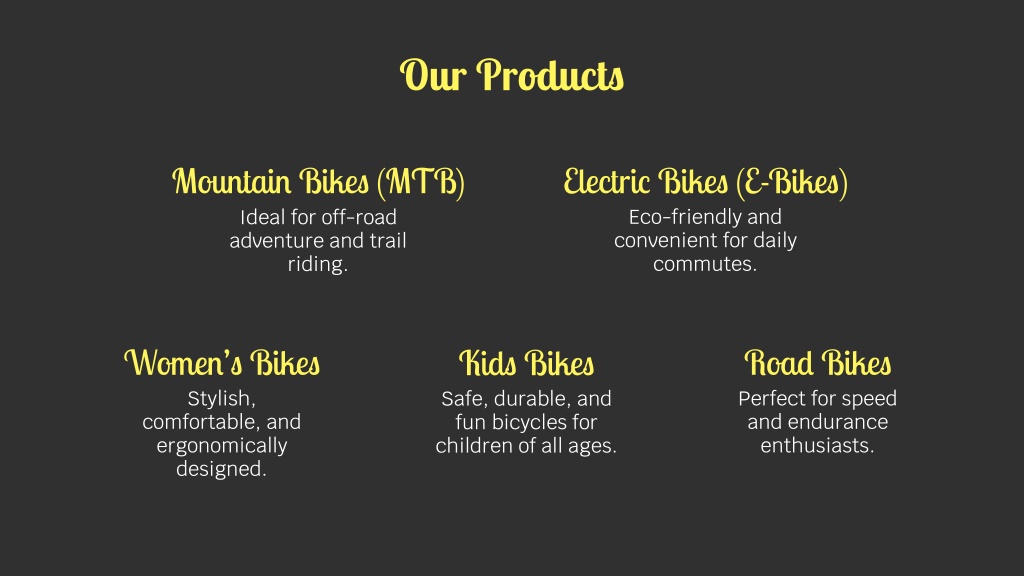 Our Products

Mountain Bikes (MTB)
Ideal for off-road adventure and trail riding.

Electric Bikes (E-Bikes)
Eco-friendly and convenient for daily commutes.

Women's Bikes
Stylish, comfortable, and ergonomically designed.

Kids Bikes
Safe, durable, and fun bicycles for children of all ages.

Road Bikes
Perfect for speed and endurance enthusiasts.